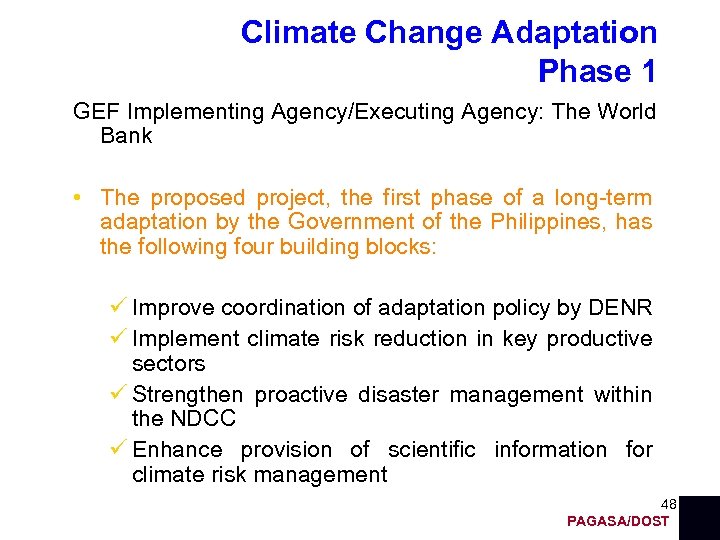 Climate Change Adaptation
Phase 1

GEF Implementing Agency/Executing Agency: The World Bank

• The proposed project, the first phase of a long-term adaptation by the Government of the Philippines, has the following four building blocks:

✓ Improve coordination of adaptation policy by DENR
✓ Implement climate risk reduction in key productive sectors
✓ Strengthen proactive disaster management within the NDCC
✓ Enhance provision of scientific information for climate risk management

48

PAGASA/DOST